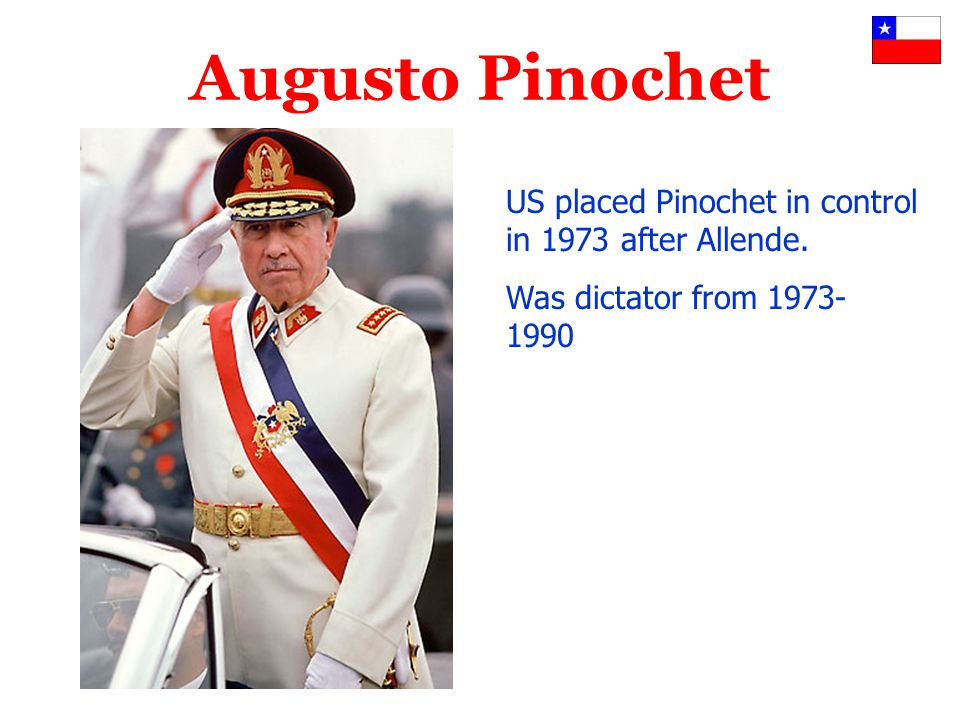 Augusto Pinochet

US placed Pinochet in control in 1973 after Allende.

Was dictator from 1973-1990